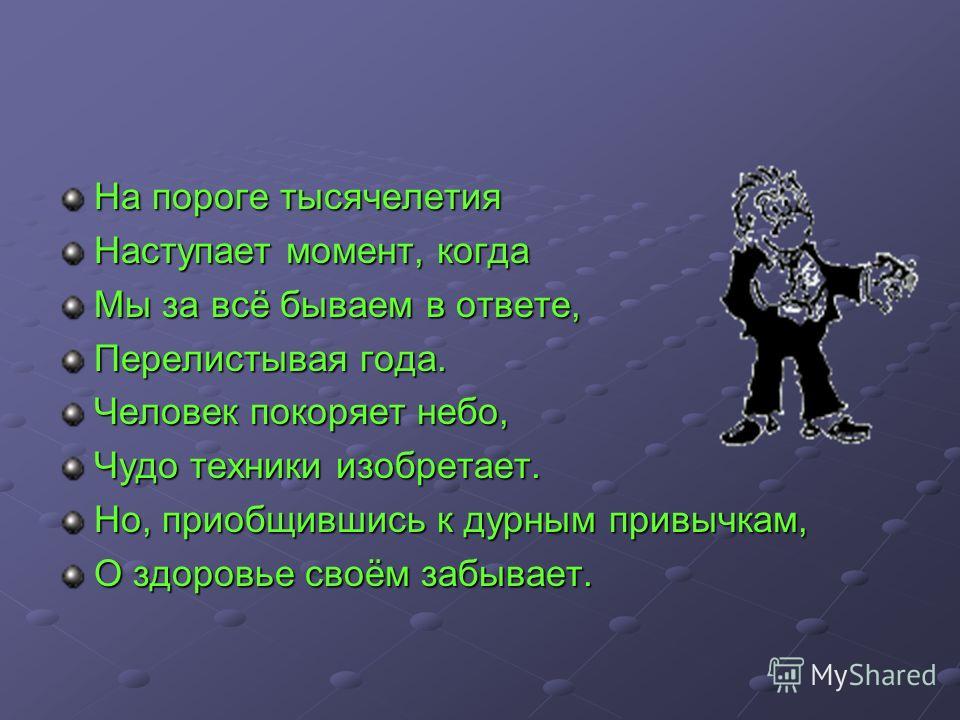 На пороге тысячелетия
Наступает момент, когда
Мы за всё бываем в ответе,
Перелистывая года.
Человек покоряет небо,
Чудо техники изобретает.
Но, приобщившись к дурным привычкам,
О здоровье своём забывает.

MyShared